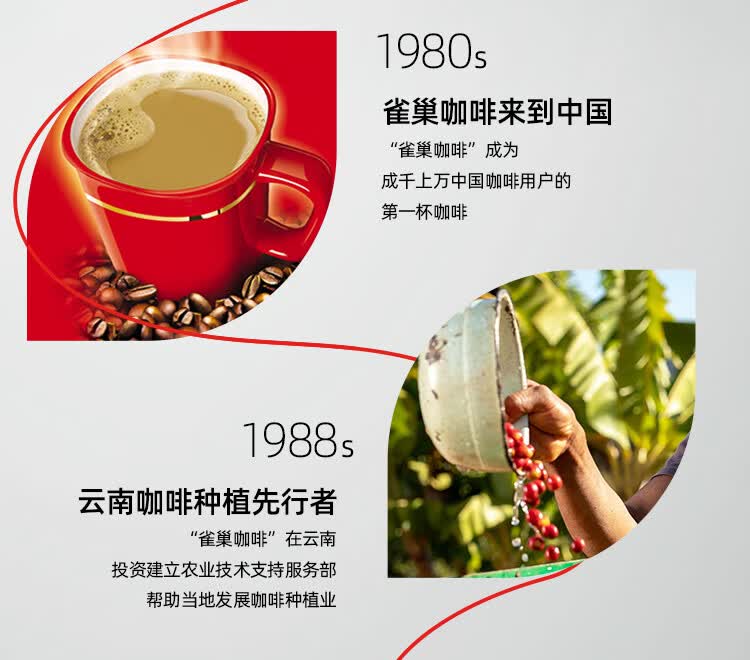 1980s

雀巢咖啡来到中国

“雀巢咖啡”成为
成千上万中国咖啡用户的
第一杯咖啡

1988s

云南咖啡种植先行者

“雀巢咖啡”在云南
投资建立农业技术支持服务部
帮助当地发展咖啡种植业